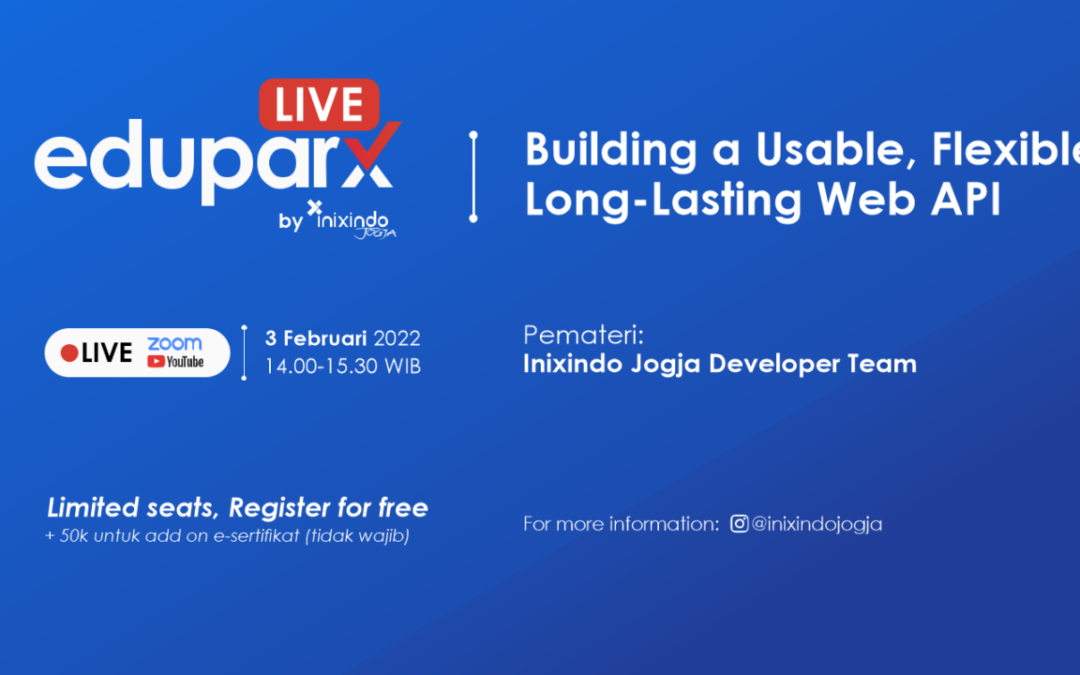 LIVE
eduparx
by inixindo JOGJA

Building a Usable, Flexible
Long-Lasting Web API

LIVE zoom YouTube
3 Februari 2022
14.00-15.30 WIB

Pemateri:
Inixindo Jogja Developer Team

Limited seats, Register for free
+ 50k untuk add on e-sertifikat (tidak wajib)

For more information: @inixindojogja